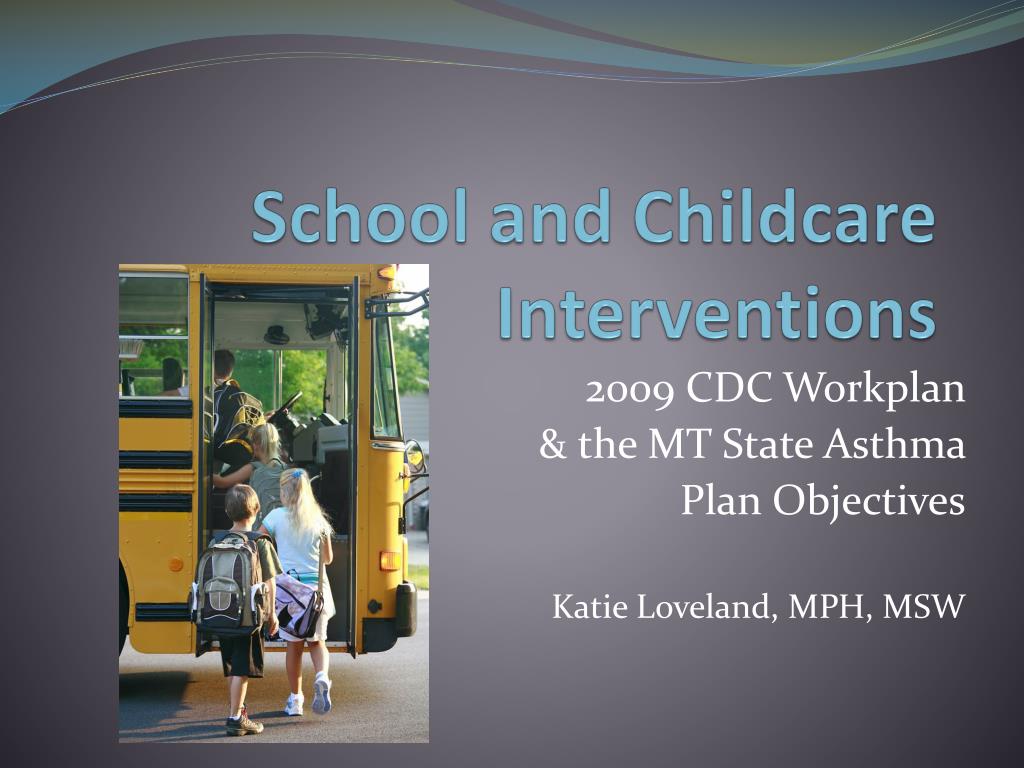 School and Childcare Interventions

2009 CDC Workplan & the MT State Asthma Plan Objectives

Katie Loveland, MPH, MSW